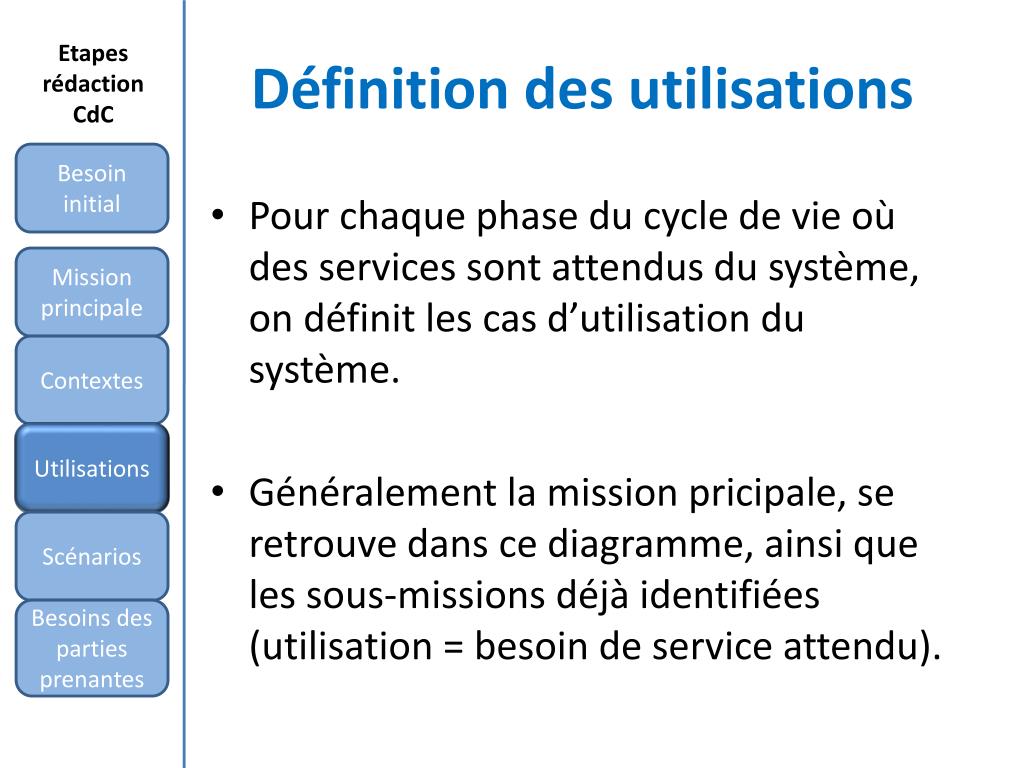 Etapes rédaction CdC

Besoin initial

Mission principale

Contextes

Utilisations

Scénarios

Besoins des parties prenantes

Définition des utilisations

• Pour chaque phase du cycle de vie où des services sont attendus du système, on définit les cas d’utilisation du système.

• Généralement la mission pricipale, se retrouve dans ce diagramme, ainsi que les sous-missions déjà identifiées (utilisation = besoin de service attendu).